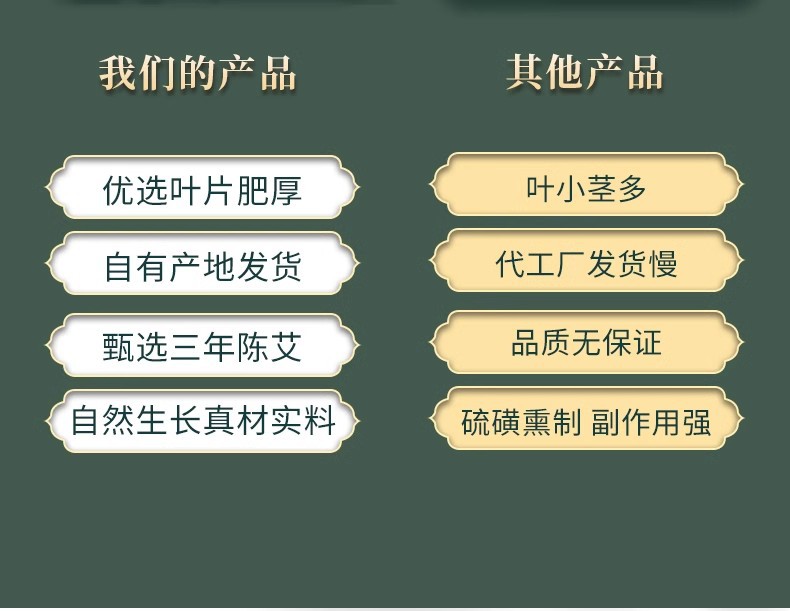 我们的产品

优选叶片肥厚

自有产地发货

甄选三年陈艾

自然生长真材实料

其他产品

叶小茎多

代工厂发货慢

品质无保证

硫磺熏制 副作用强